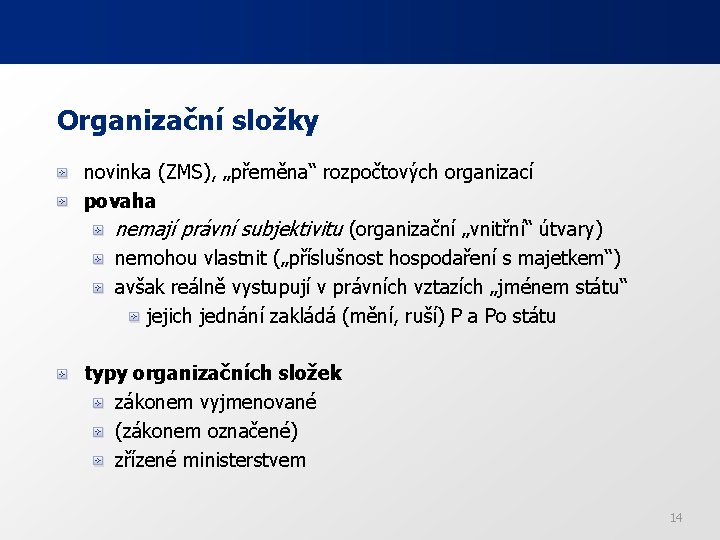 Organizační složky

novinka (ZMS), „přeměna“ rozpočtových organizací

povaha

nemají právní subjektivitu (organizační „vnitřní“ útvary)

nemohou vlastnit („příslušnost hospodaření s majetkem“)

avšak reálně vystupují v právních vztazích „jménem státu“

jejich jednání zakládá (mění, ruší) P a Po státu

typy organizačních složek

zákonem vyjmenované

(zákonem označené)

zřízené ministerstvem

14